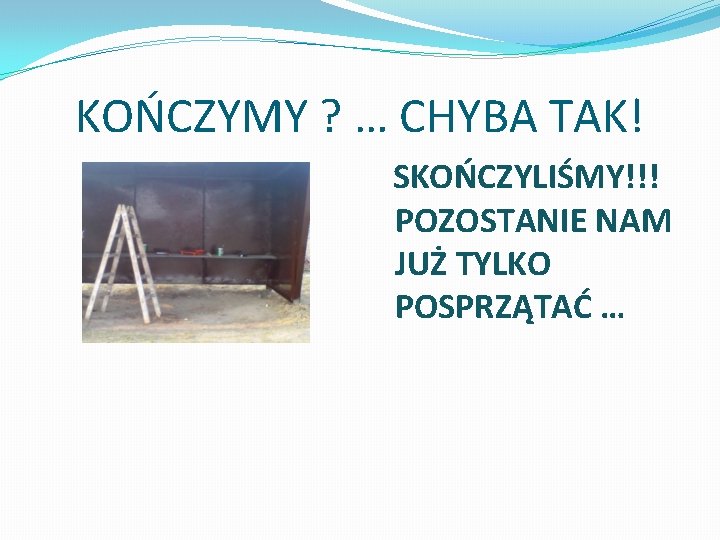 KOŃCZYMY ? … CHYBA TAK!

SKOŃCZYLIŚMY!!! POZOSTANIE NAM JUŻ TYLKO POSPRZĄTAĆ …